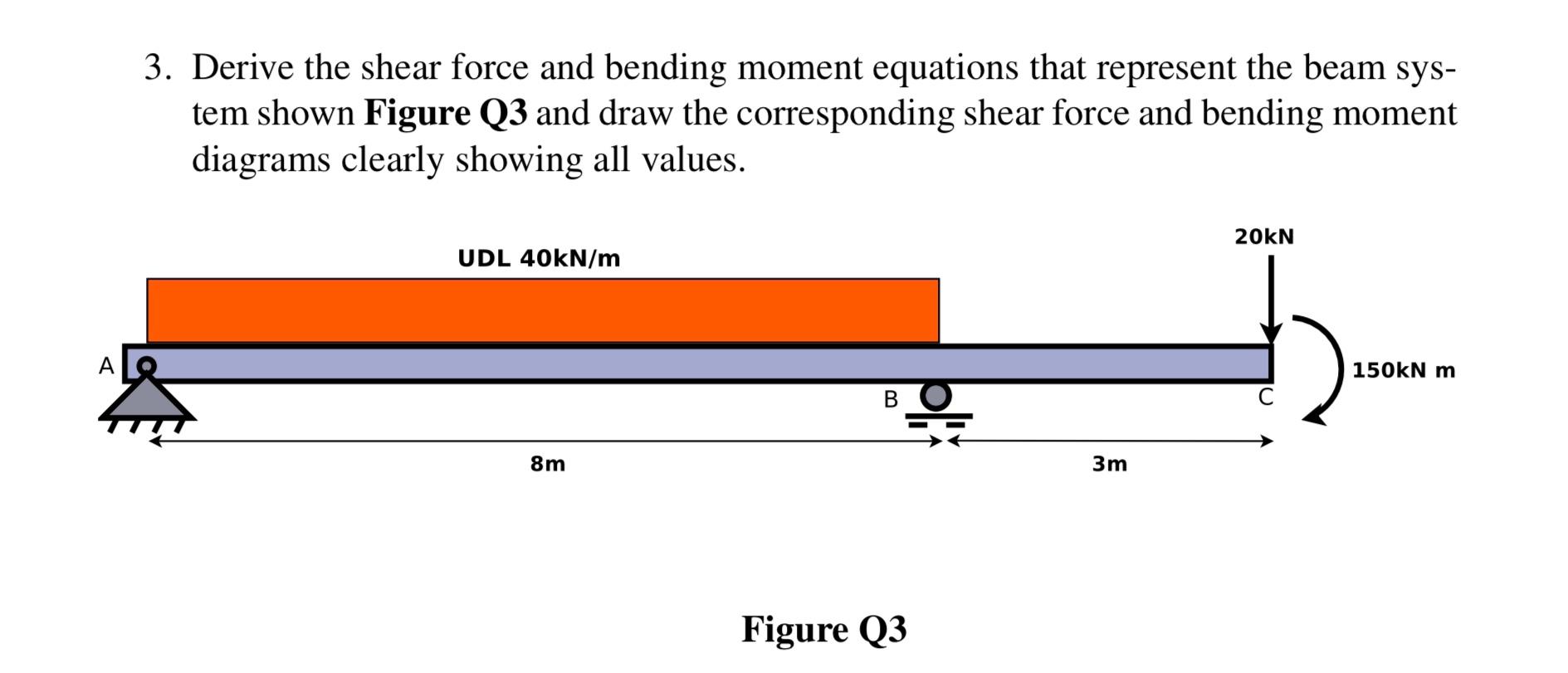 3. Derive the shear force and bending moment equations that represent the beam system shown **Figure Q3** and draw the corresponding shear force and bending moment diagrams clearly showing all values.

UDL 40kN/m

20kN

A

B

C

150kN m

8m

3m

Figure Q3